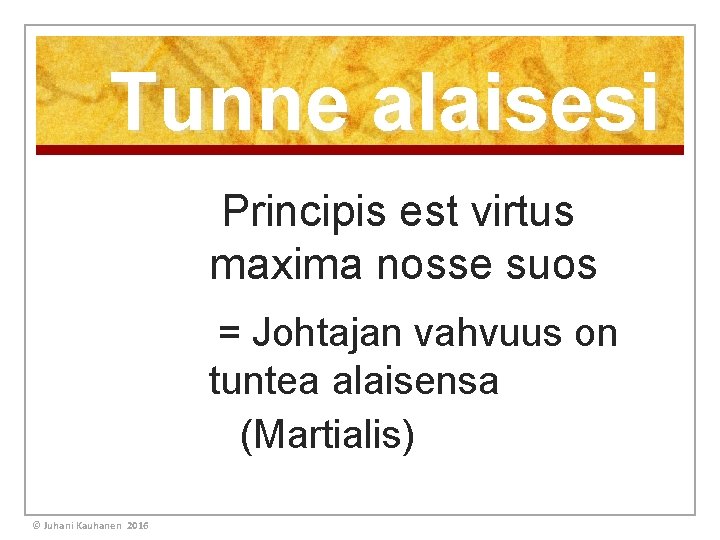 Tunne alaisesi

Principis est virtus maxima nosse suos

= Johtajan vahvuus on tuntea alaisensa

(Martialis)

© Juhani Kauhanen 2016